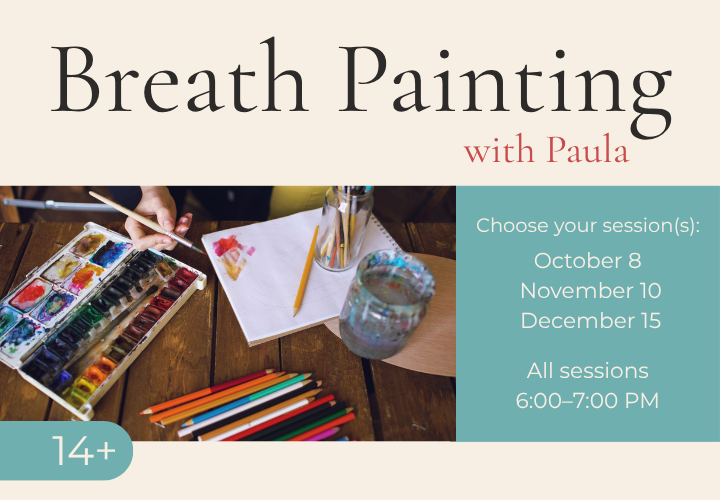 Breath Painting
with Paula

Choose your session(s):
October 8
November 10
December 15

All sessions
6:00–7:00 PM

14+